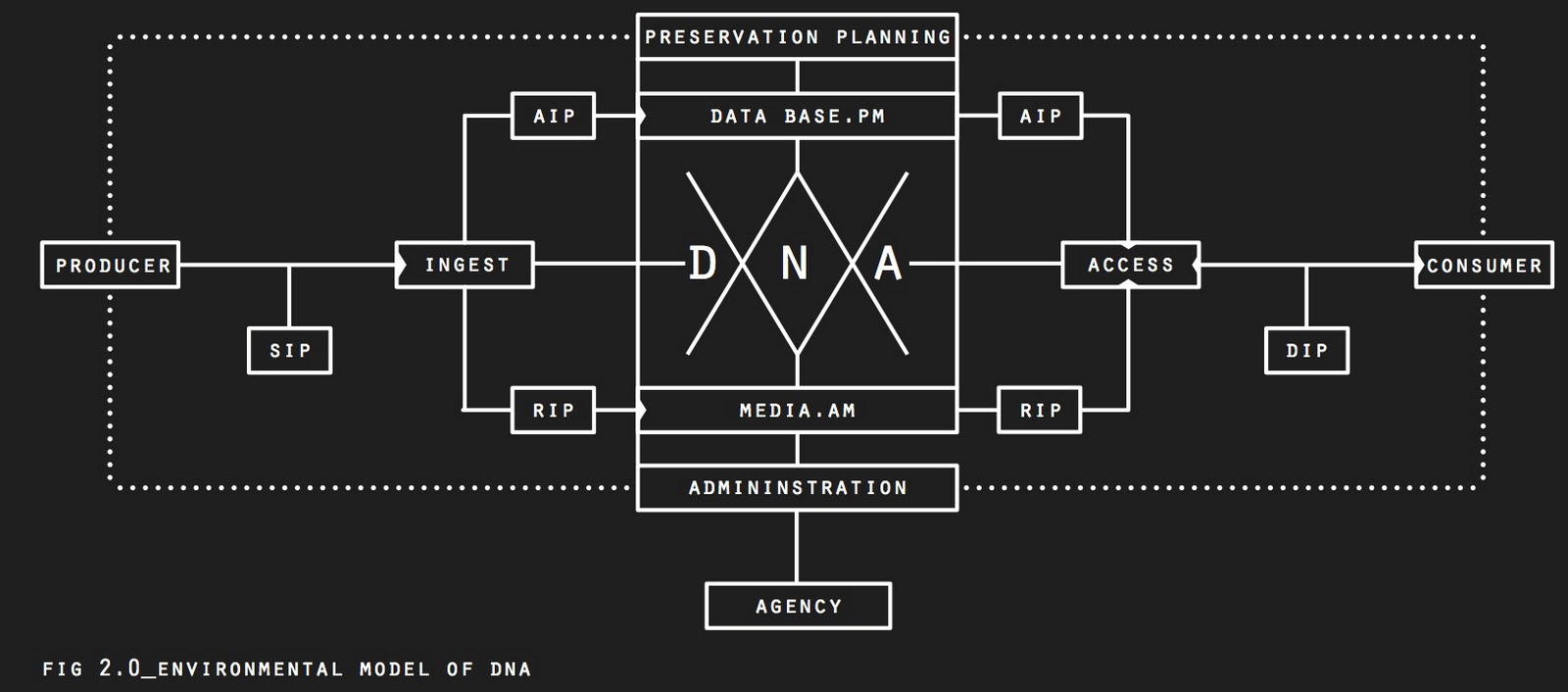 PRESERVATION PLANNING

AIP

DATA BASE.PM

AIP

PRODUCER

INGEST

D

N

A

ACCESS

CONSUMER

SIP

DIP

RIP

MEDIA.AM

RIP

ADMININSTRATION

AGENCY

FIG 2.0_ENVIRONMENTAL MODEL OF DNA